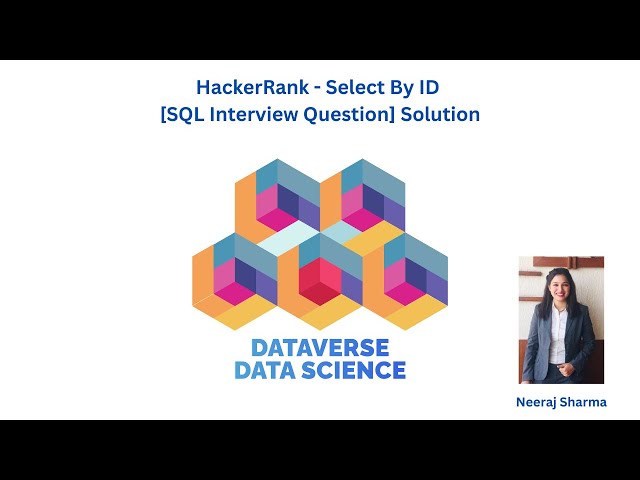 HackerRank - Select By ID
[SQL Interview Question] Solution

DATAVERSE
DATA SCIENCE

Neeraj Sharma